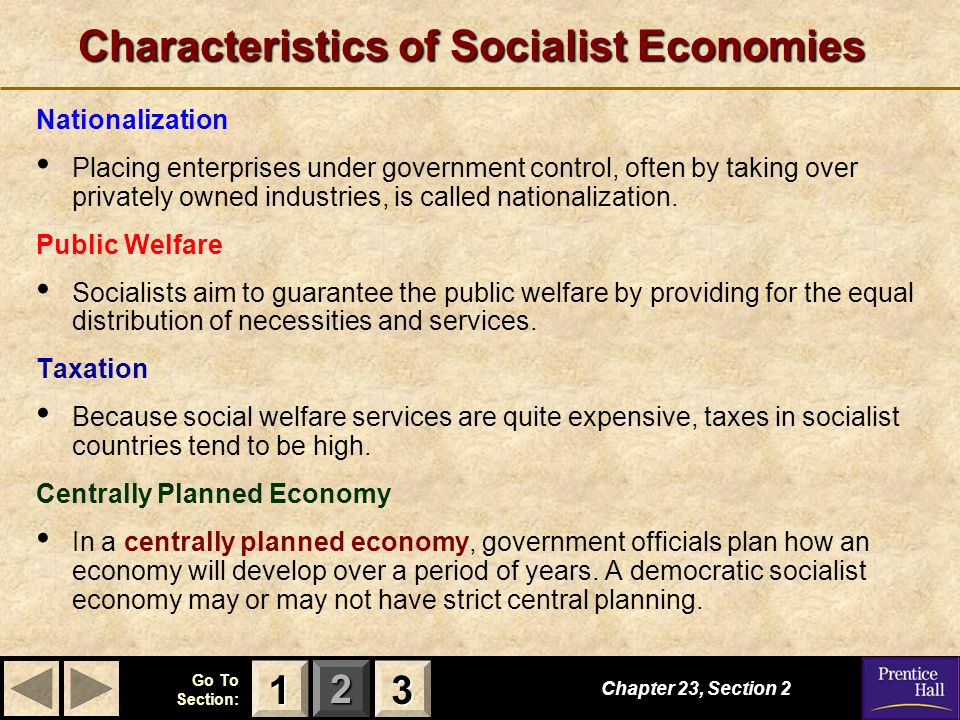 Characteristics of Socialist Economies

Nationalization

• Placing enterprises under government control, often by taking over privately owned industries, is called nationalization.

Public Welfare

• Socialists aim to guarantee the public welfare by providing for the equal distribution of necessities and services.

Taxation

• Because social welfare services are quite expensive, taxes in socialist countries tend to be high.

Centrally Planned Economy

• In a centrally planned economy, government officials plan how an economy will develop over a period of years. A democratic socialist economy may or may not have strict central planning.

Go To Section: 1 2 3

Chapter 23, Section 2

Prentice Hall